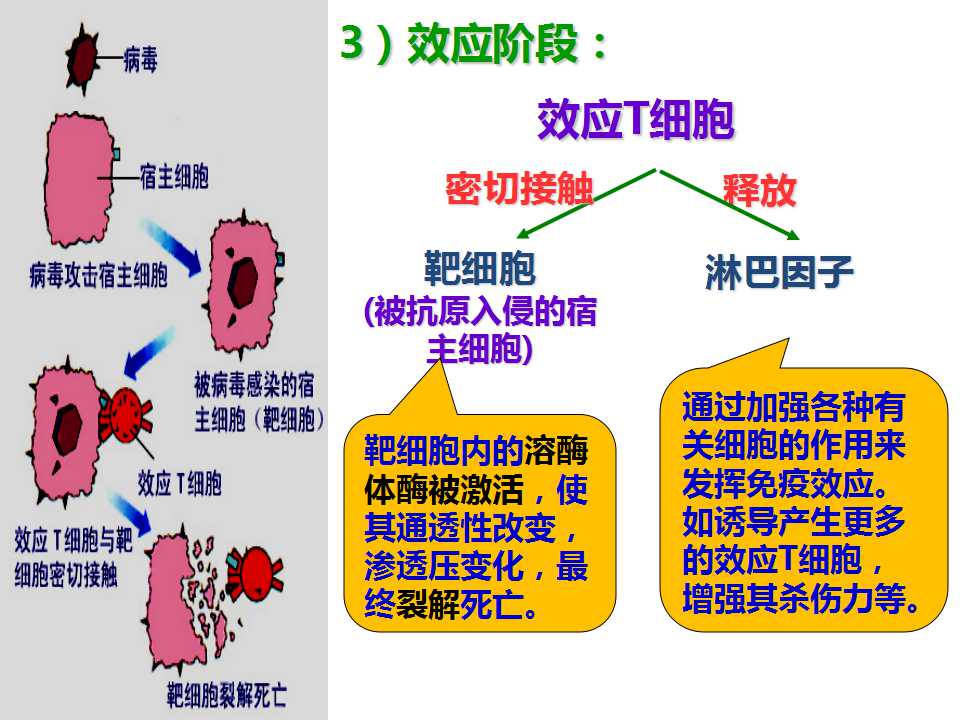 病毒

宿主细胞

病毒攻击宿主细胞

被病毒感染的宿主细胞（靶细胞）

效应T细胞

效应T细胞与靶细胞密切接触

靶细胞裂解死亡

3）效应阶段：

效应T细胞

密切接触

释放

靶细胞
(被抗原入侵的宿主细胞)

淋巴因子

靶细胞内的溶酶体酶被激活，使其通透性改变，渗透压变化，最终裂解死亡。

通过加强各种有关细胞的作用来发挥免疫效应。如诱导产生更多的效应T细胞，增强其杀伤力等。